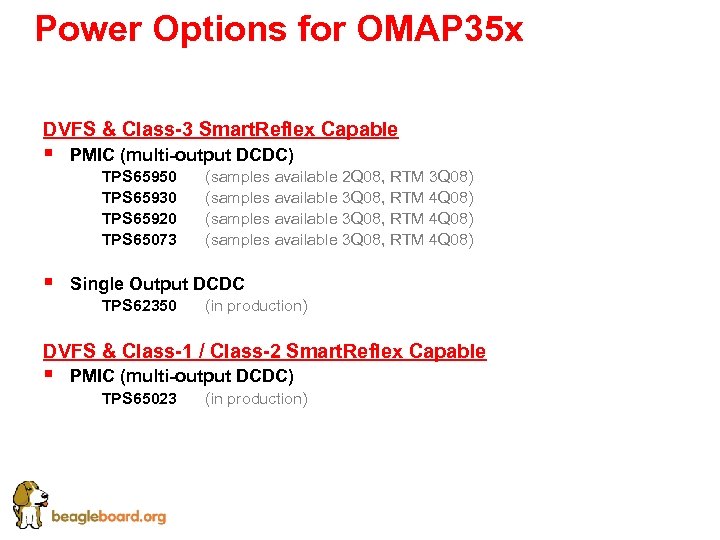 Power Options for OMAP35x

DVFS & Class-3 SmartReflex Capable

▪ PMIC (multi-output DCDC)

TPS65950 (samples available 2Q08, RTM 3Q08)
TPS65930 (samples available 3Q08, RTM 4Q08)
TPS65920 (samples available 3Q08, RTM 4Q08)
TPS65073 (samples available 3Q08, RTM 4Q08)

▪ Single Output DCDC

TPS62350 (in production)

DVFS & Class-1 / Class-2 SmartReflex Capable

▪ PMIC (multi-output DCDC)

TPS65023 (in production)

beagleboard.org